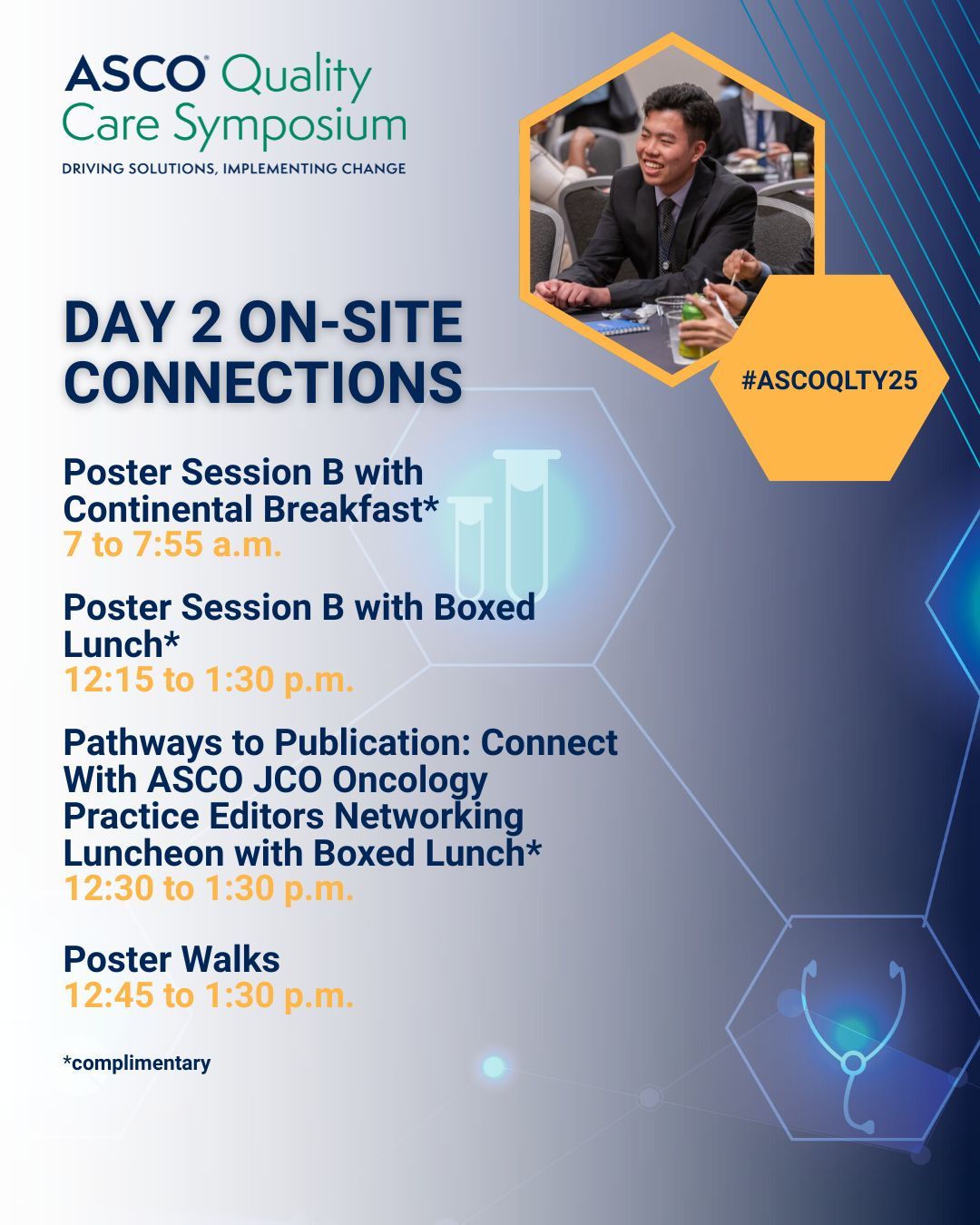 ASCO® Quality Care Symposium

DRIVING SOLUTIONS, IMPLEMENTING CHANGE

#ASCOQLTY25

DAY 2 ON-SITE CONNECTIONS

Poster Session B with Continental Breakfast*
7 to 7:55 a.m.

Poster Session B with Boxed Lunch*
12:15 to 1:30 p.m.

Pathways to Publication: Connect With ASCO JCO Oncology Practice Editors Networking Luncheon with Boxed Lunch*
12:30 to 1:30 p.m.

Poster Walks
12:45 to 1:30 p.m.

*complimentary